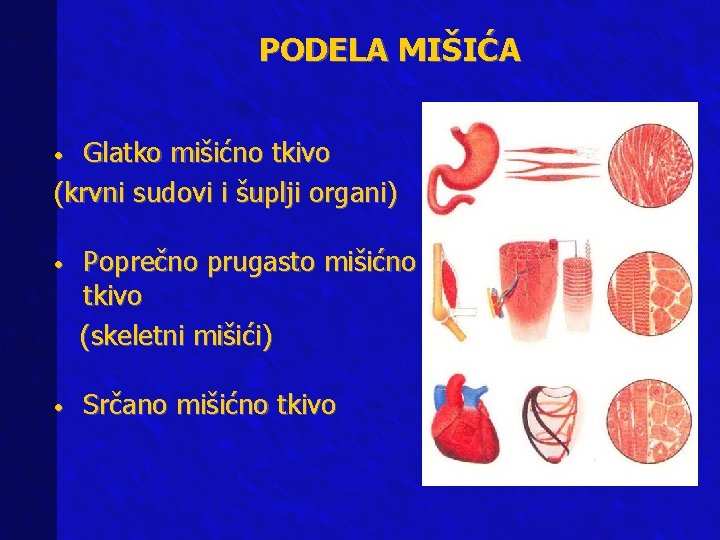 PODELA MIŠIĆA

• Glatko mišićno tkivo
(krvni sudovi i šuplji organi)

• Poprečno prugasto mišićno tkivo
(skeletni mišići)

• Srčano mišićno tkivo